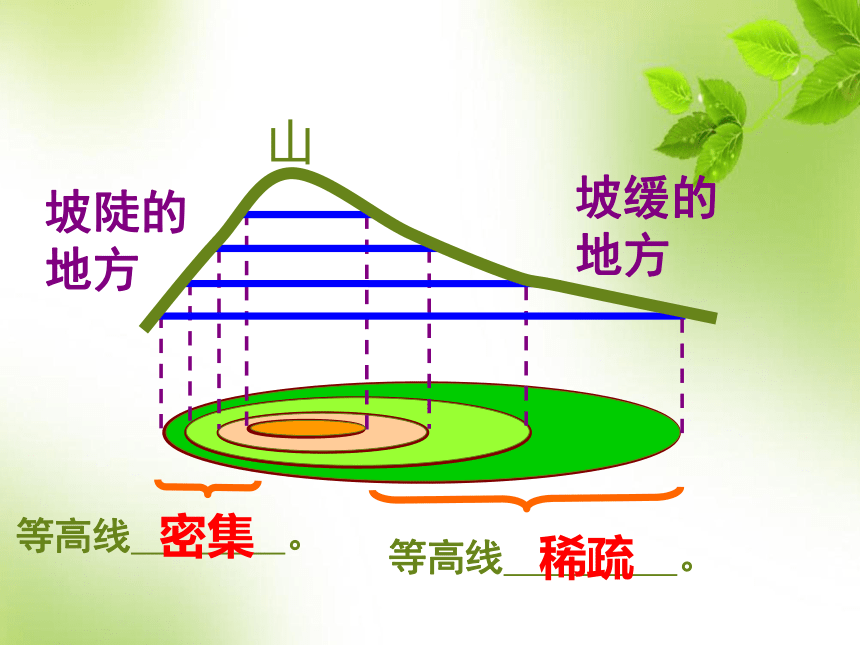 山

坡陡的地方

坡缓的地方

等高线__密集__。

等高线__稀疏__。